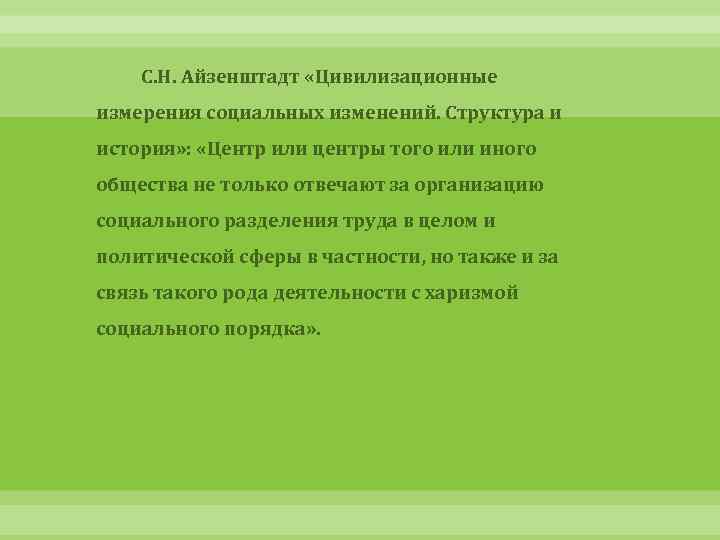 С.Н. Айзенштадт «Цивилизационные измерения социальных изменений. Структура и история»: «Центр или центры того или иного общества не только отвечают за организацию социального разделения труда в целом и политической сферы в частности, но также и за связь такого рода деятельности с харизмой социального порядка».